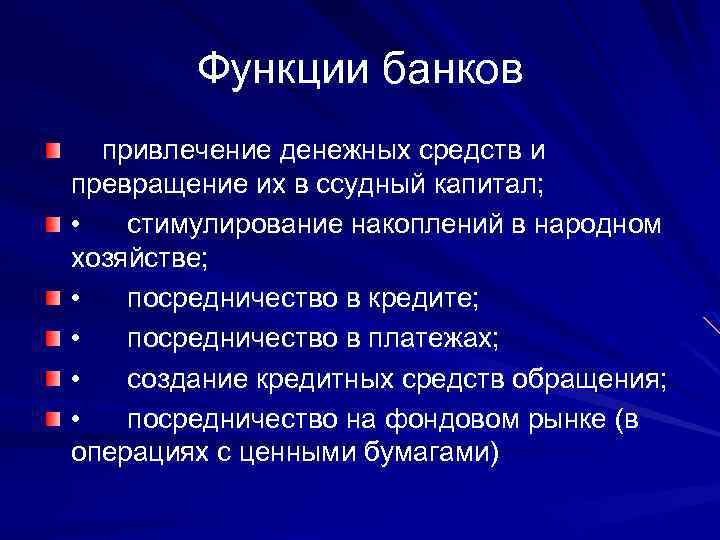 Функции банков

привлечение денежных средств и превращение их в ссудный капитал;

• стимулирование накоплений в народном хозяйстве;

• посредничество в кредите;

• посредничество в платежах;

• создание кредитных средств обращения;

• посредничество на фондовом рынке (в операциях с ценными бумагами)